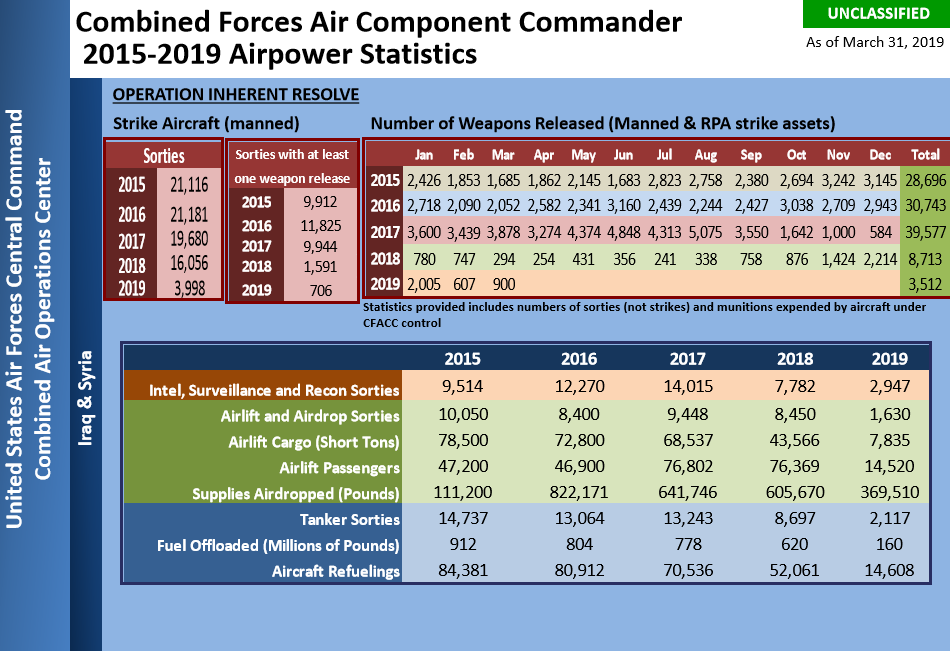 Combined Forces Air Component Commander
2015-2019 Airpower Statistics

UNCLASSIFIED

As of March 31, 2019

United States Air Forces Central Command
Combined Air Operations Center

Iraq & Syria

OPERATION INHERENT RESOLVE

Strike Aircraft (manned)

| Sorties | |
|---|---|
| 2015 | 21,116 |
| 2016 | 21,181 |
| 2017 | 19,680 |
| 2018 | 16,056 |
| 2019 | 3,998 |

| Sorties with at least one weapon release | |
|---|---|
| 2015 | 9,912 |
| 2016 | 11,825 |
| 2017 | 9,944 |
| 2018 | 1,591 |
| 2019 | 706 |

Number of Weapons Released (Manned & RPA strike assets)

| | Jan | Feb | Mar | Apr | May | Jun | Jul | Aug | Sep | Oct | Nov | Dec | Total |
|---|---|---|---|---|---|---|---|---|---|---|---|---|---|
| 2015 | 2,426 | 1,853 | 1,685 | 1,862 | 2,145 | 1,683 | 2,823 | 2,758 | 2,380 | 2,694 | 3,242 | 3,145 | 28,696 |
| 2016 | 2,718 | 2,090 | 2,052 | 2,582 | 2,341 | 3,160 | 2,439 | 2,244 | 2,427 | 3,038 | 2,709 | 2,943 | 30,743 |
| 2017 | 3,600 | 3,439 | 3,878 | 3,274 | 4,374 | 4,848 | 4,313 | 5,075 | 3,550 | 1,642 | 1,000 | 584 | 39,577 |
| 2018 | 780 | 747 | 294 | 254 | 431 | 356 | 241 | 338 | 758 | 876 | 1,424 | 2,214 | 8,713 |
| 2019 | 2,005 | 607 | 900 | | | | | | | | | | 3,512 |

Statistics provided includes numbers of sorties (not strikes) and munitions expended by aircraft under CFACC control

| | 2015 | 2016 | 2017 | 2018 | 2019 |
|---|---|---|---|---|---|
| Intel, Surveillance and Recon Sorties | 9,514 | 12,270 | 14,015 | 7,782 | 2,947 |
| Airlift and Airdrop Sorties | 10,050 | 8,400 | 9,448 | 8,450 | 1,630 |
| Airlift Cargo (Short Tons) | 78,500 | 72,800 | 68,537 | 43,566 | 7,835 |
| Airlift Passengers | 47,200 | 46,900 | 76,802 | 76,369 | 14,520 |
| Supplies Airdropped (Pounds) | 111,200 | 822,171 | 641,746 | 605,670 | 369,510 |
| Tanker Sorties | 14,737 | 13,064 | 13,243 | 8,697 | 2,117 |
| Fuel Offloaded (Millions of Pounds) | 912 | 804 | 778 | 620 | 160 |
| Aircraft Refuelings | 84,381 | 80,912 | 70,536 | 52,061 | 14,608 |